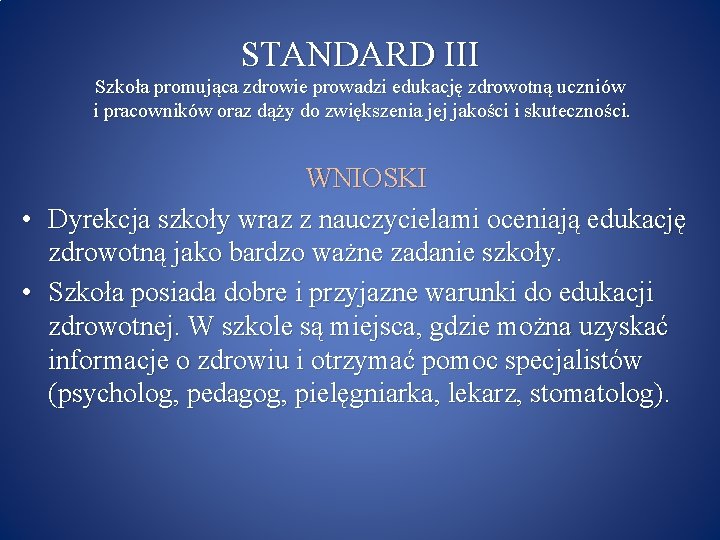 STANDARD III
Szkoła promująca zdrowie prowadzi edukację zdrowotną uczniów i pracowników oraz dąży do zwiększenia jej jakości i skuteczności.

WNIOSKI

• Dyrekcja szkoły wraz z nauczycielami oceniają edukację zdrowotną jako bardzo ważne zadanie szkoły.
• Szkoła posiada dobre i przyjazne warunki do edukacji zdrowotnej. W szkole są miejsca, gdzie można uzyskać informacje o zdrowiu i otrzymać pomoc specjalistów (psycholog, pedagog, pielęgniarka, lekarz, stomatolog).